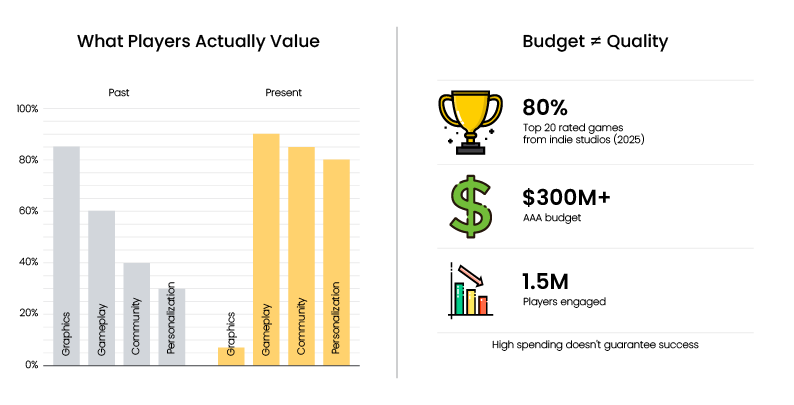 What Players Actually Value

Past

Present

100%
80%
60%
40%
20%
0%

Graphics
Gameplay
Community
Personalization

Graphics
Gameplay
Community
Personalization

Budget ≠ Quality

80%
Top 20 rated games from indie studios (2025)

$300M+
AAA budget

1.5M
Players engaged

High spending doesn't guarantee success